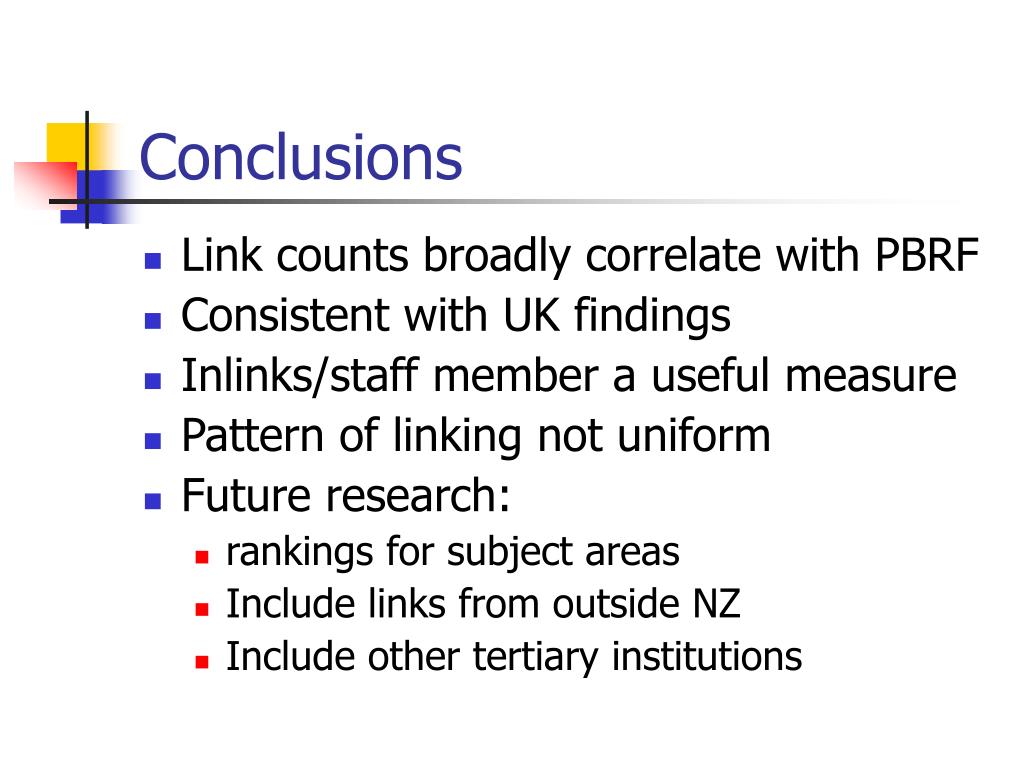 Conclusions

- Link counts broadly correlate with PBRF
- Consistent with UK findings
- Inlinks/staff member a useful measure
- Pattern of linking not uniform
- Future research:
  - rankings for subject areas
  - Include links from outside NZ
  - Include other tertiary institutions